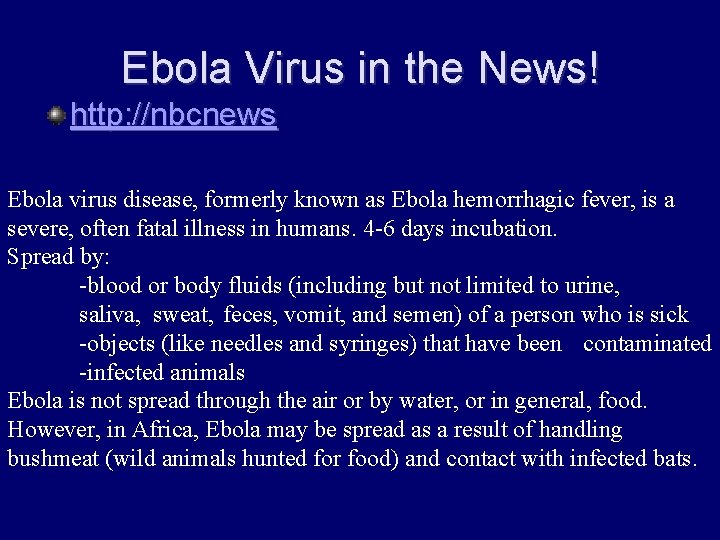 Ebola Virus in the News!

http://nbcnews

Ebola virus disease, formerly known as Ebola hemorrhagic fever, is a severe, often fatal illness in humans. 4-6 days incubation.
Spread by:
-blood or body fluids (including but not limited to urine, saliva, sweat, feces, vomit, and semen) of a person who is sick
-objects (like needles and syringes) that have been contaminated
-infected animals
Ebola is not spread through the air or by water, or in general, food. However, in Africa, Ebola may be spread as a result of handling bushmeat (wild animals hunted for food) and contact with infected bats.